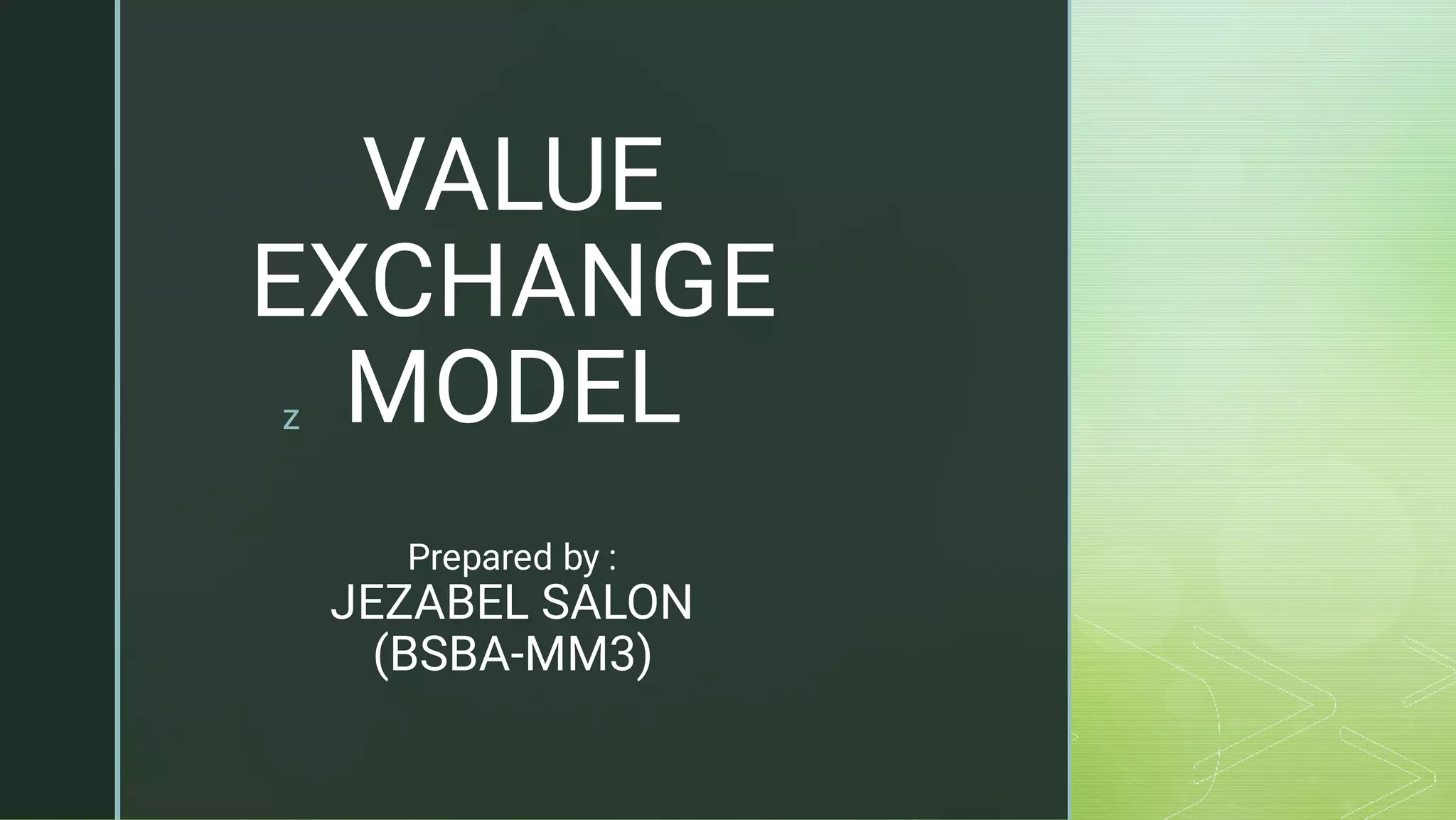 z

VALUE EXCHANGE MODEL

Prepared by :
JEZABEL SALON
(BSBA-MM3)